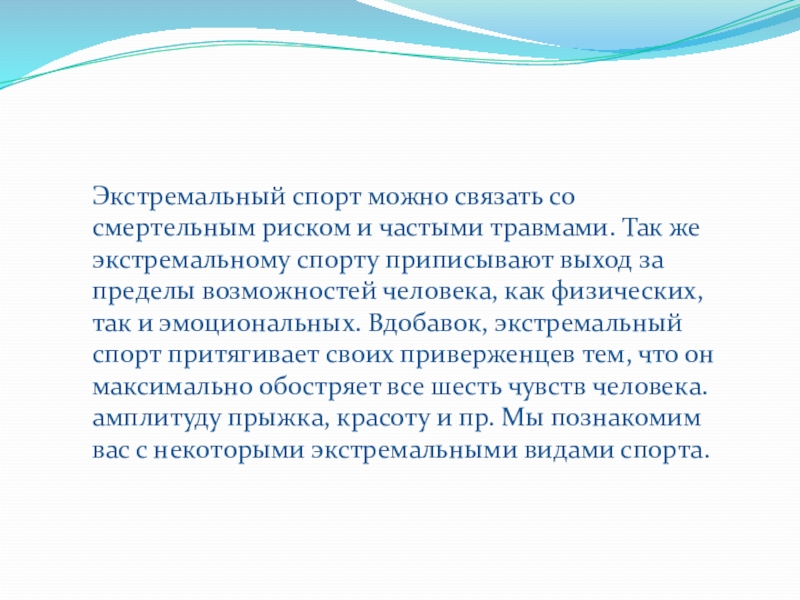 Экстремальный спорт можно связать со смертельным риском и частыми травмами. Так же экстремальному спорту приписывают выход за пределы возможностей человека, как физических, так и эмоциональных. Вдобавок, экстремальный спорт притягивает своих приверженцев тем, что он максимально обостряет все шесть чувств человека. амплитуду прыжка, красоту и пр. Мы познакомим вас с некоторыми экстремальными видами спорта.